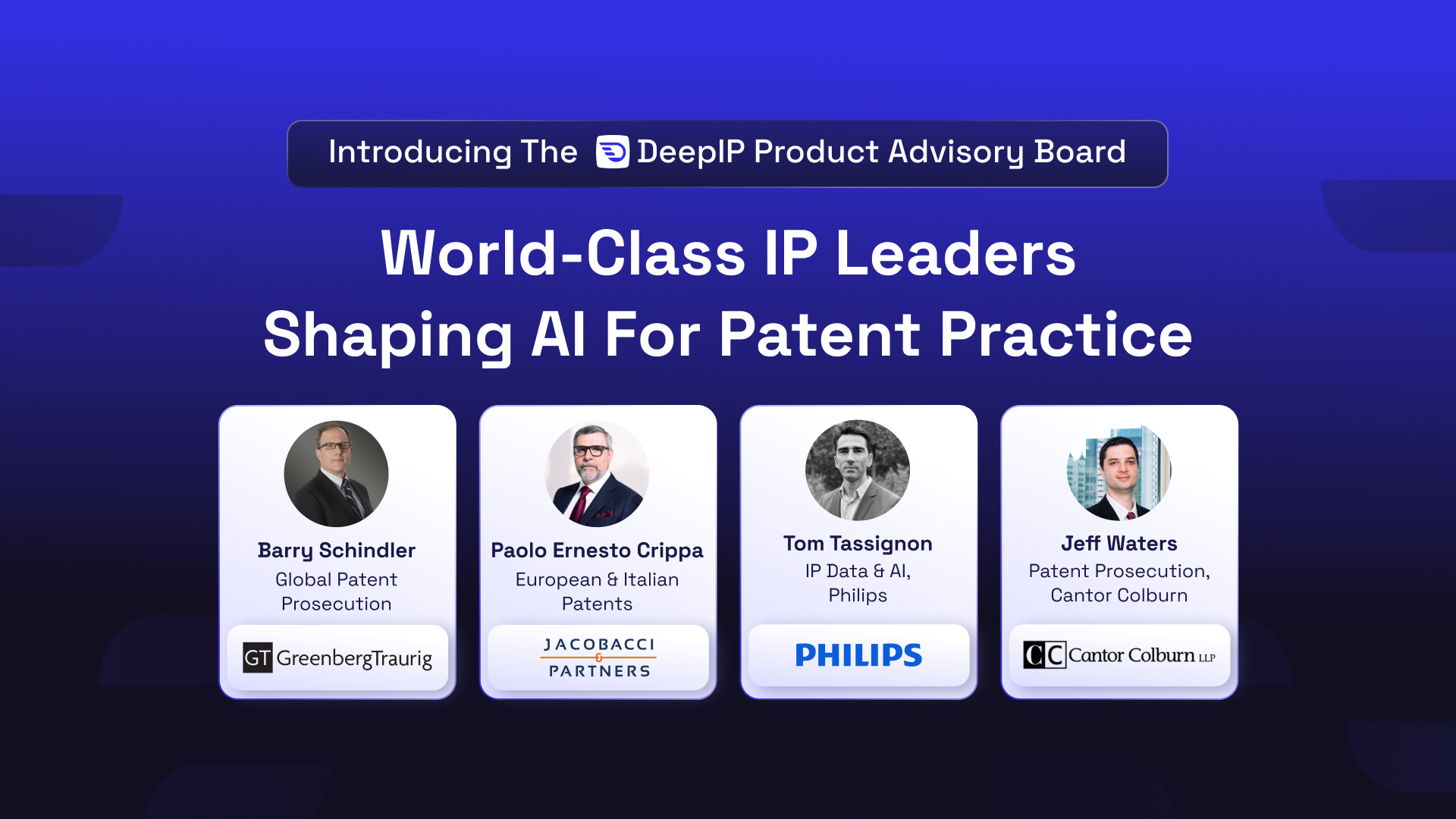 Introducing The DeepIP Product Advisory Board

World-Class IP Leaders
Shaping AI For Patent Practice

Barry Schindler
Global Patent Prosecution

GT GreenbergTraurig

Paolo Ernesto Crippa
European & Italian Patents

JACOBACCI & PARTNERS

Tom Tassignon
IP Data & AI, Philips

PHILIPS

Jeff Waters
Patent Prosecution, Cantor Colburn

CC Cantor Colburn LLP